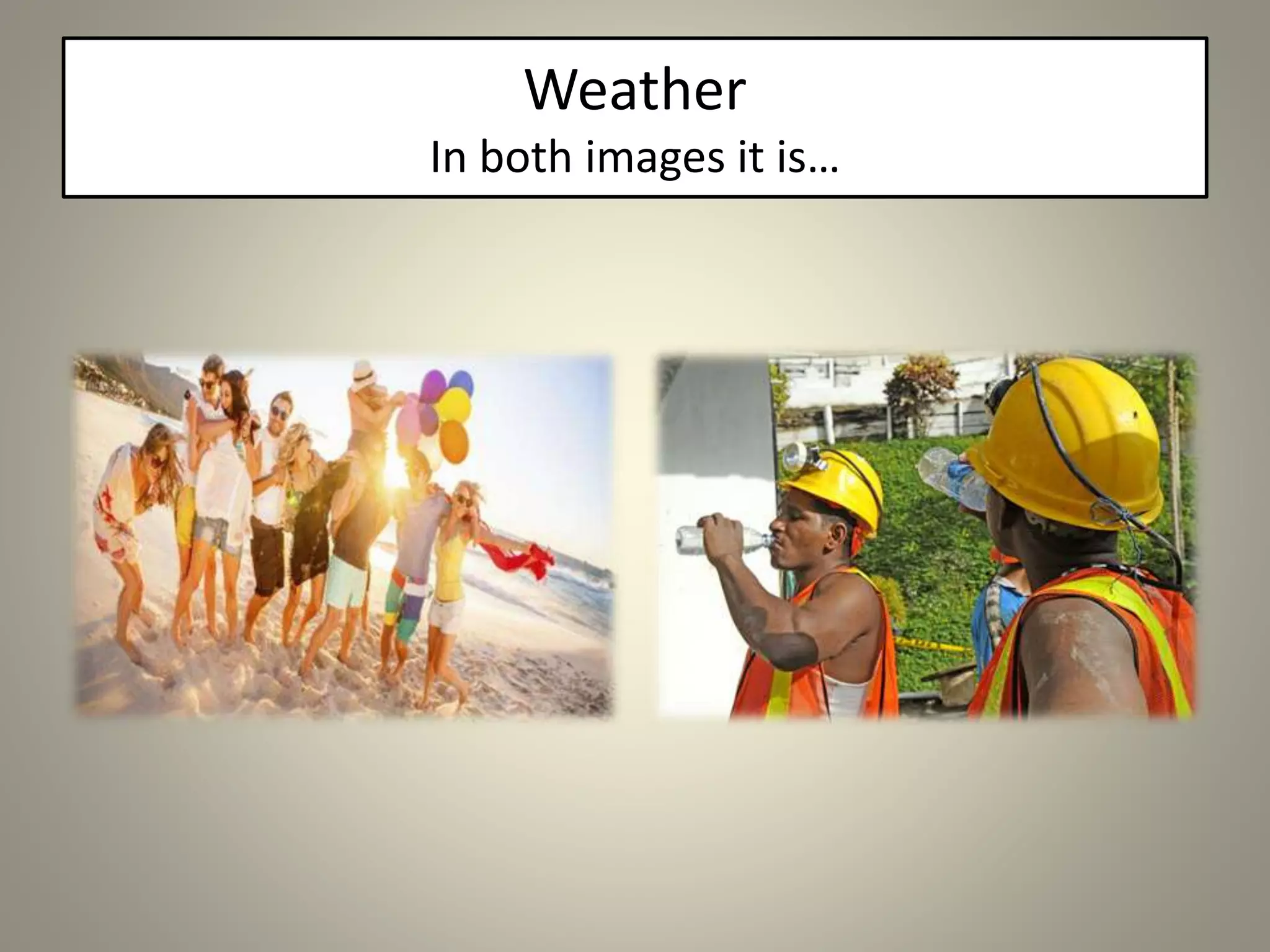 Weather
In both images it is…